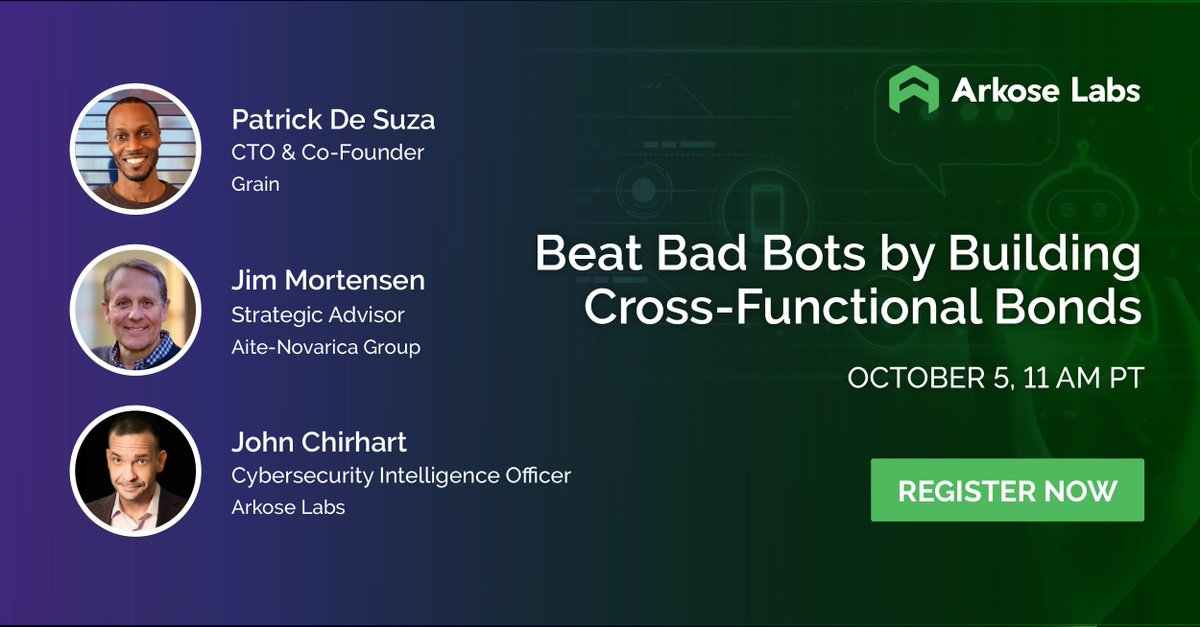 Patrick De Suza
CTO & Co-Founder
Grain

Jim Mortensen
Strategic Advisor
Aite-Novarica Group

John Chirhart
Cybersecurity Intelligence Officer
Arkose Labs

Arkose Labs

Beat Bad Bots by Building Cross-Functional Bonds

OCTOBER 5, 11 AM PT

REGISTER NOW